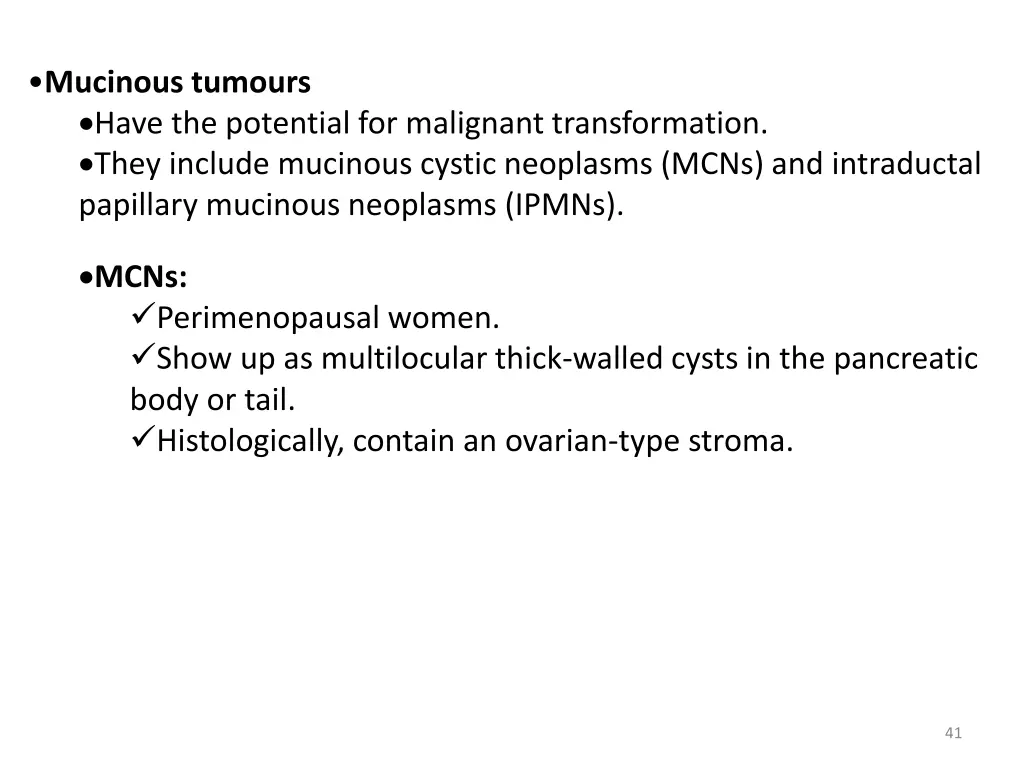 •Mucinous tumours

•Have the potential for malignant transformation.

•They include mucinous cystic neoplasms (MCNs) and intraductal papillary mucinous neoplasms (IPMNs).

•MCNs:

✓Perimenopausal women.

✓Show up as multilocular thick-walled cysts in the pancreatic body or tail.

✓Histologically, contain an ovarian-type stroma.

41